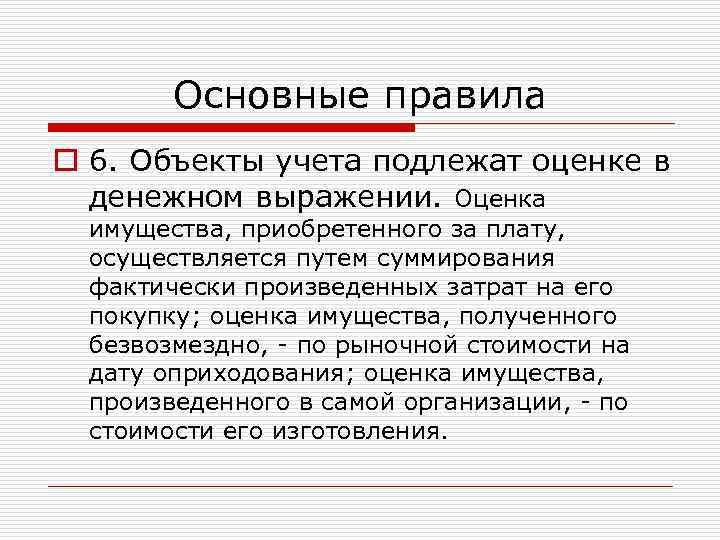 Основные правила

6. Объекты учета подлежат оценке в денежном выражении. Оценка имущества, приобретенного за плату, осуществляется путем суммирования фактически произведенных затрат на его покупку; оценка имущества, полученного безвозмездно, - по рыночной стоимости на дату оприходования; оценка имущества, произведенного в самой организации, - по стоимости его изготовления.